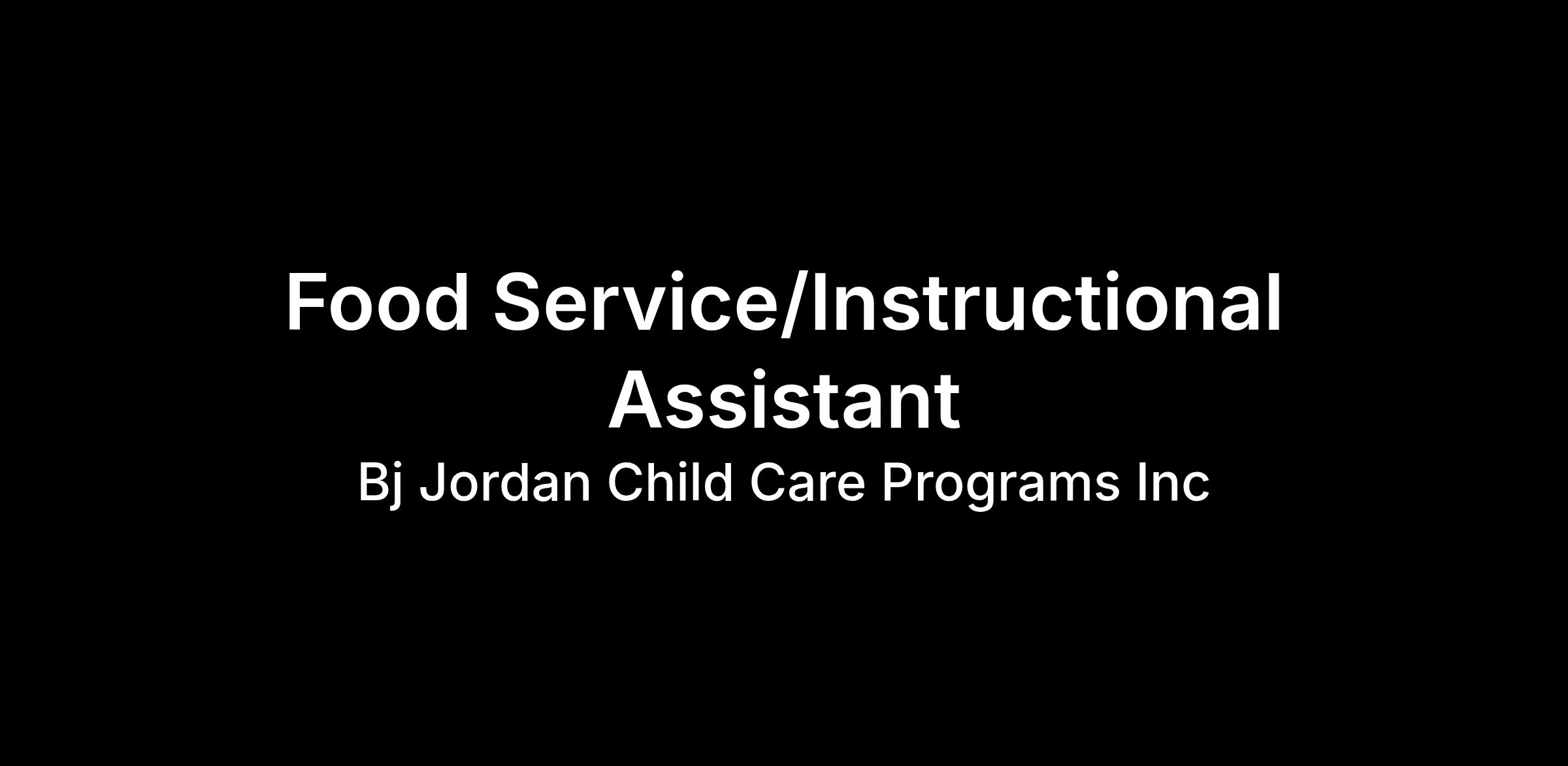 Food Service/Instructional Assistant

Bj Jordan Child Care Programs Inc